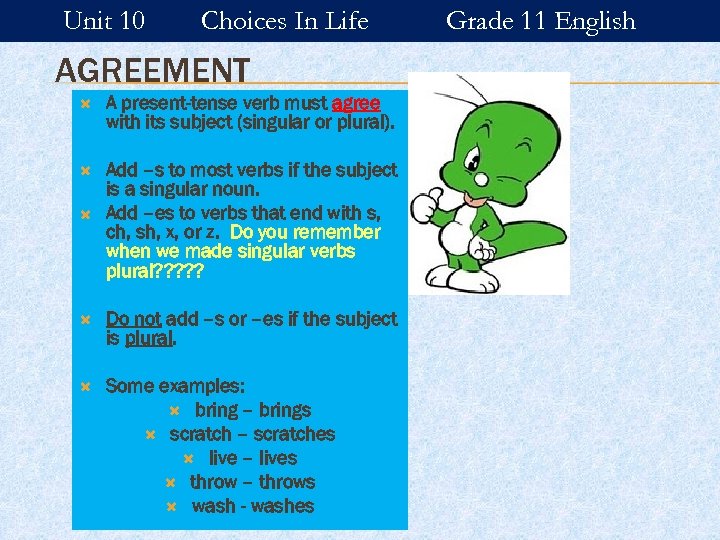 Unit 10 Choices In Life Grade 11 English

AGREEMENT

A present-tense verb must agree with its subject (singular or plural).

Add –s to most verbs if the subject is a singular noun.

Add –es to verbs that end with s, ch, sh, x, or z. Do you remember when we made singular verbs plural?????

Do not add –s or –es if the subject is plural.

Some examples:

bring – brings

scratch – scratches

live – lives

throw – throws

wash - washes